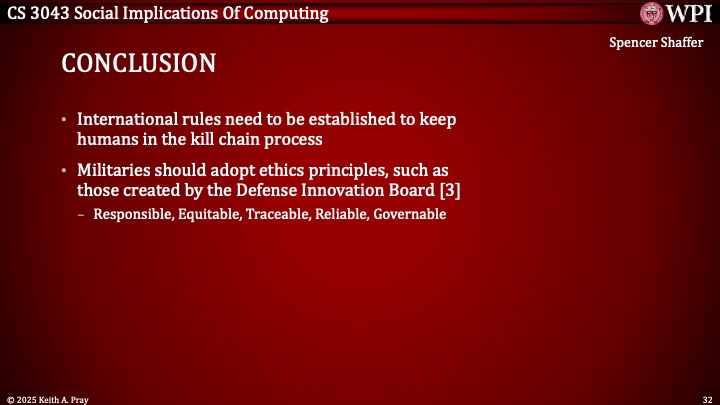 CS 3043 Social Implications Of Computing

WPI

Spencer Shaffer

CONCLUSION

• International rules need to be established to keep humans in the kill chain process

• Militaries should adopt ethics principles, such as those created by the Defense Innovation Board [3]

– Responsible, Equitable, Traceable, Reliable, Governable

© 2025 Keith A. Pray

32